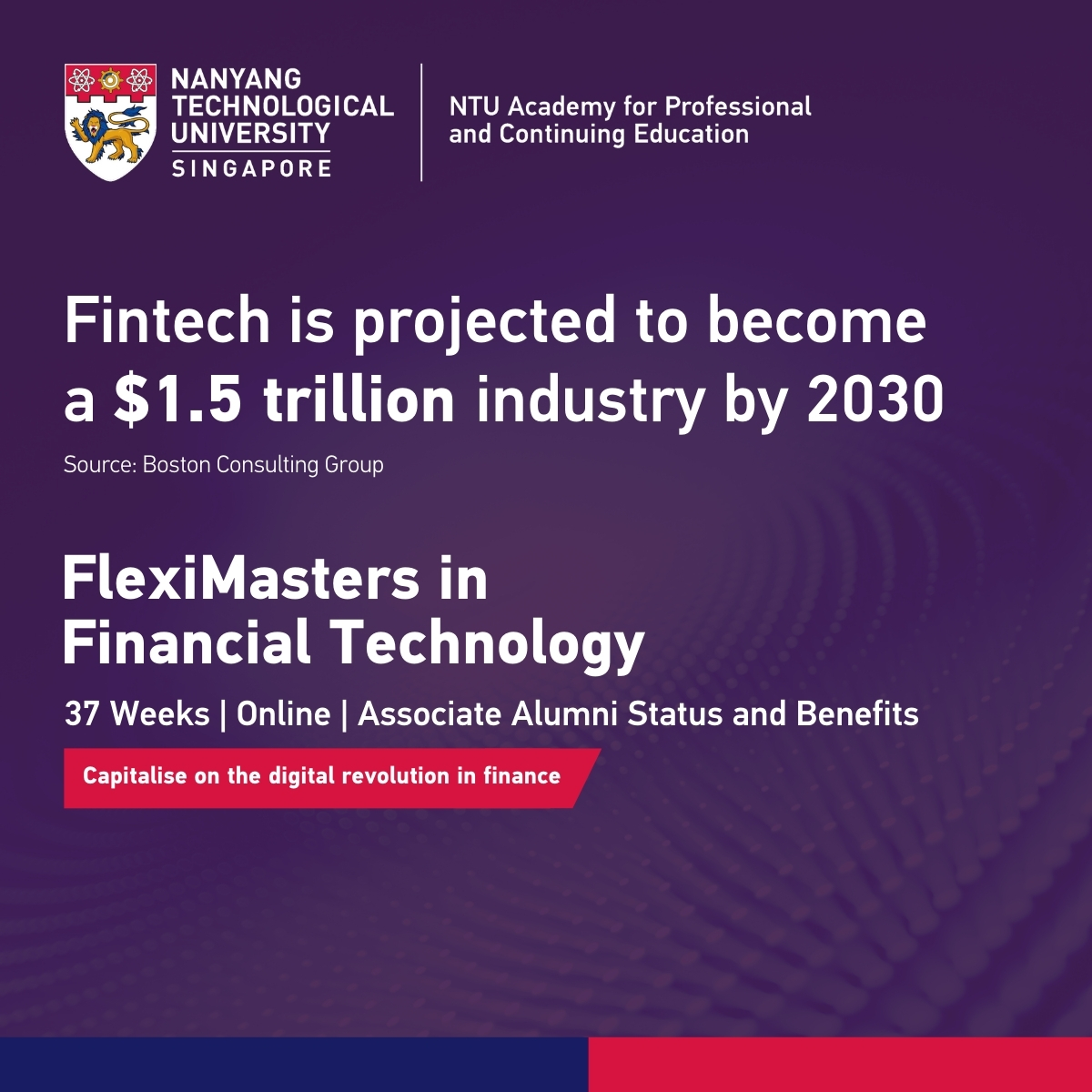 NANYANG TECHNOLOGICAL UNIVERSITY
SINGAPORE

NTU Academy for Professional and Continuing Education

Fintech is projected to become a \$1.5 trillion industry by 2030

Source: Boston Consulting Group

FlexiMasters in Financial Technology

37 Weeks | Online | Associate Alumni Status and Benefits

Capitalise on the digital revolution in finance